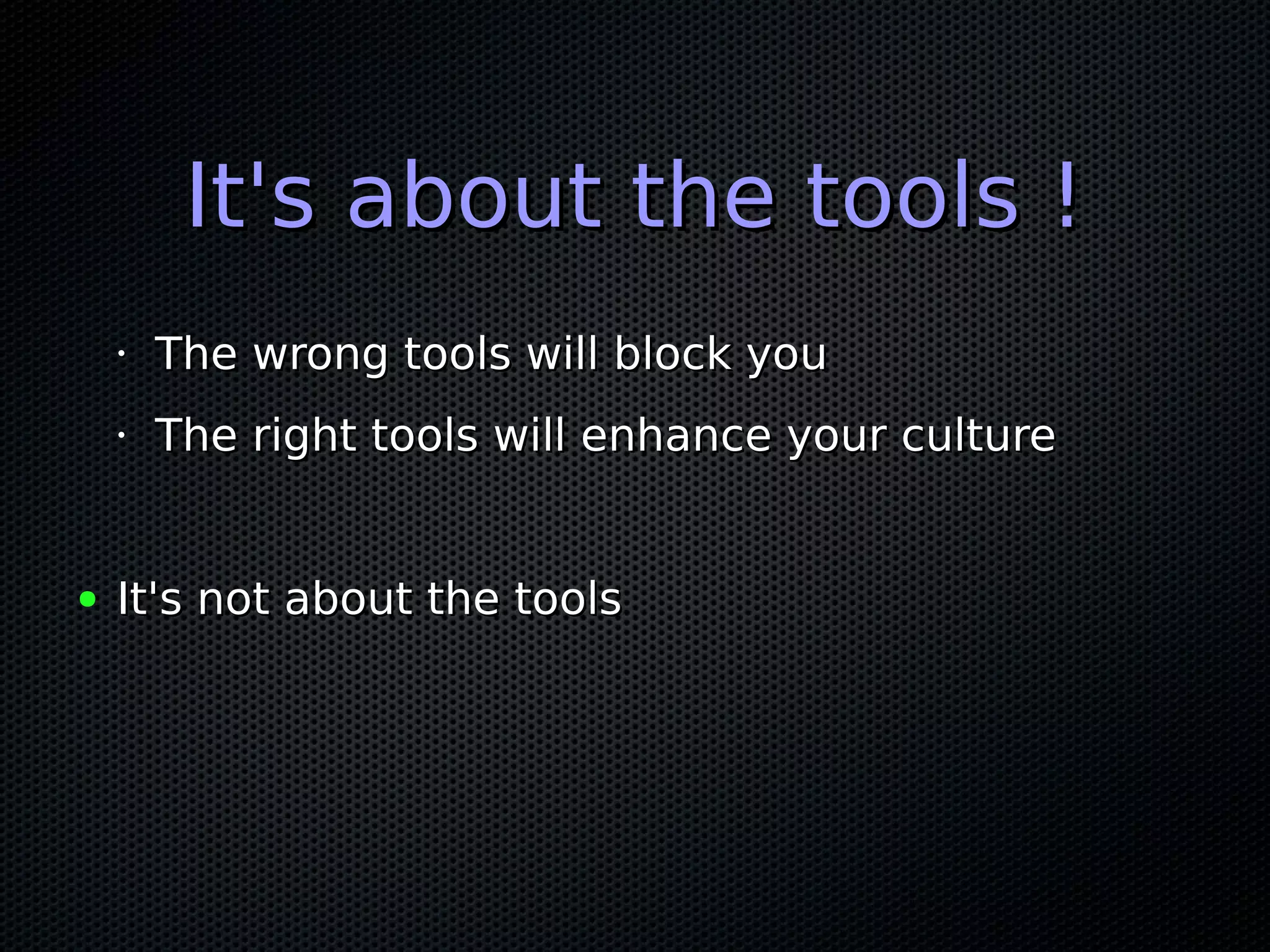 It's about the tools !

· The wrong tools will block you

· The right tools will enhance your culture

• It's not about the tools